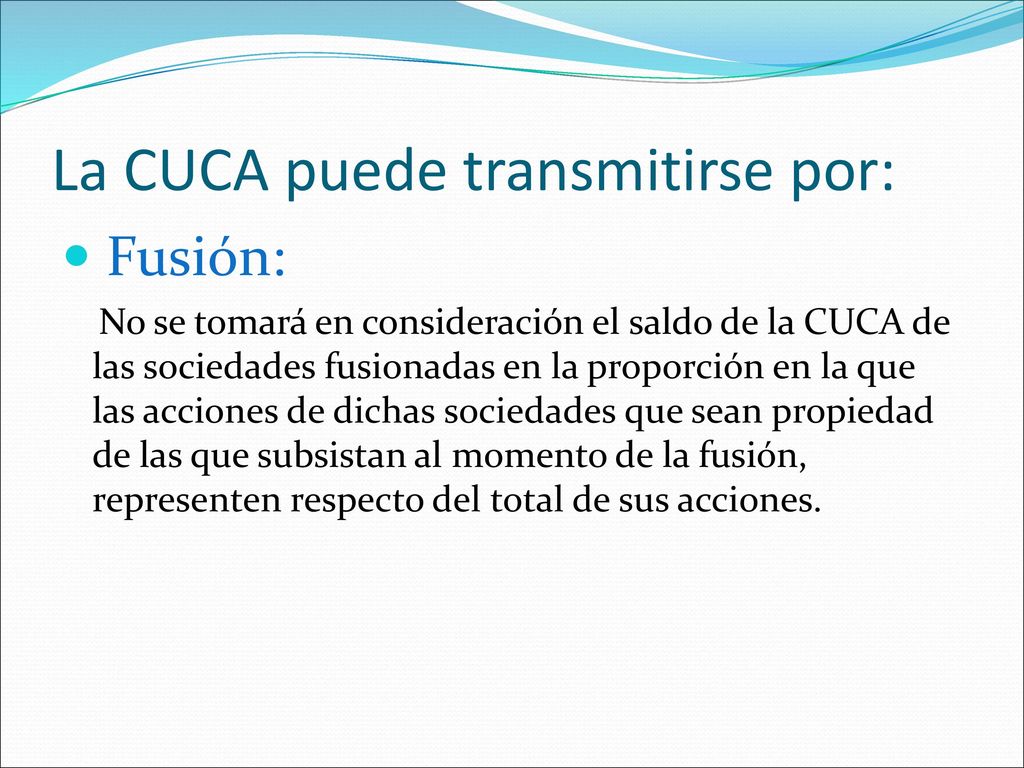 La CUCA puede transmitirse por:

Fusión:

No se tomará en consideración el saldo de la CUCA de las sociedades fusionadas en la proporción en la que las acciones de dichas sociedades que sean propiedad de las que subsistan al momento de la fusión, representen respecto del total de sus acciones.